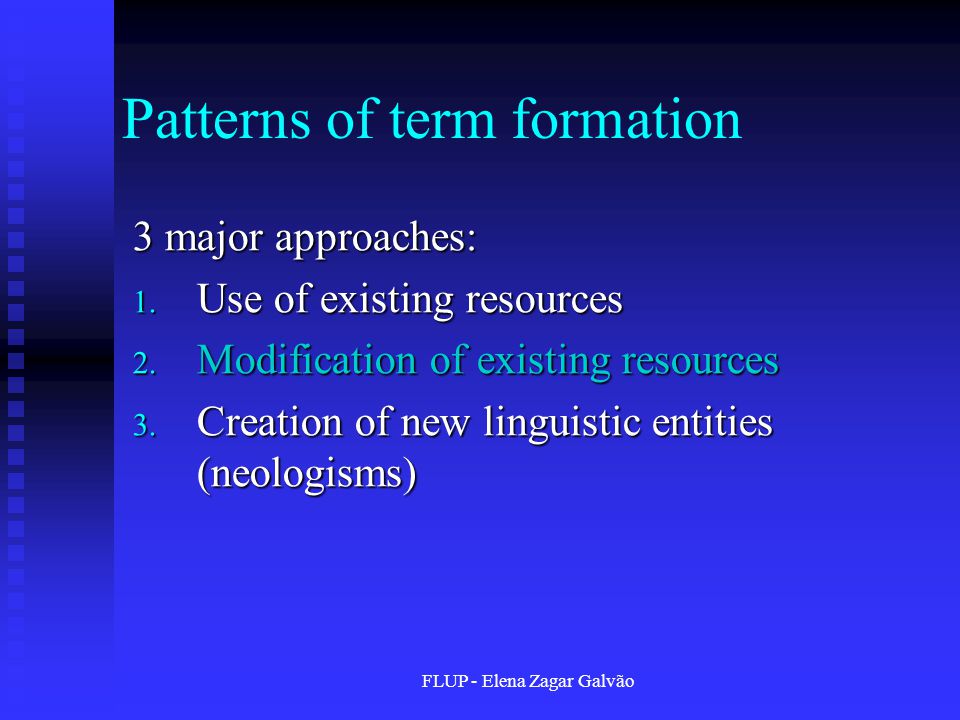 Patterns of term formation

3 major approaches:

1. Use of existing resources
2. Modification of existing resources
3. Creation of new linguistic entities (neologisms)

FLUP - Elena Zagar Galvão